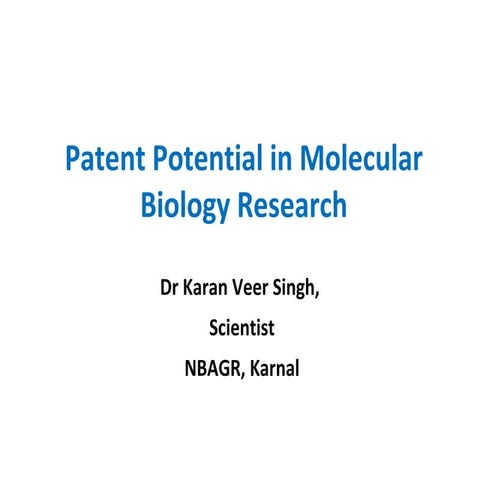 Patent Potential in Molecular Biology Research

Dr Karan Veer Singh,

Scientist

NBAGR, Karnal